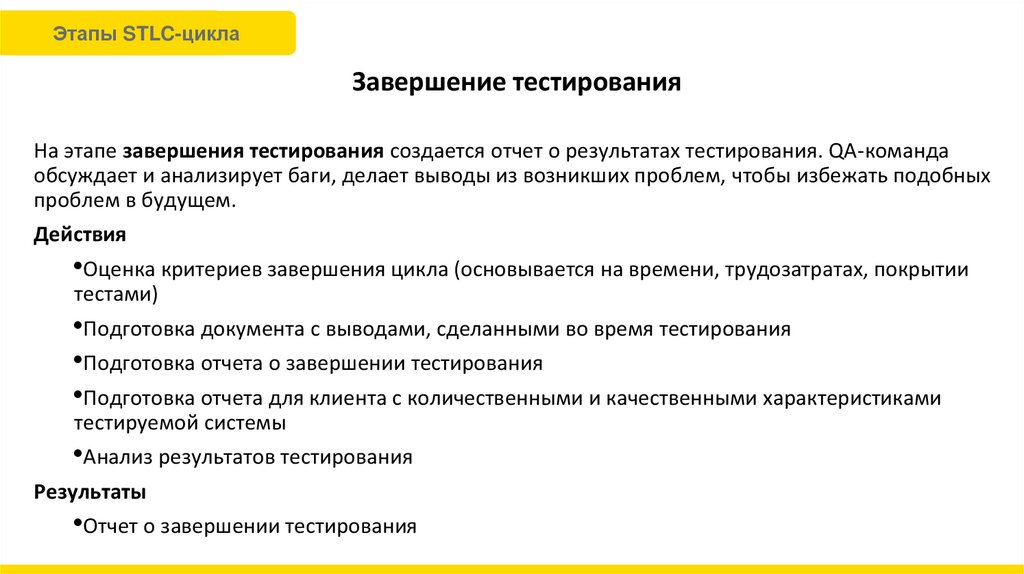 Этапы STLC-цикла

Завершение тестирования

На этапе завершения тестирования создается отчет о результатах тестирования. QA-команда обсуждает и анализирует баги, делает выводы из возникших проблем, чтобы избежать подобных проблем в будущем.

Действия

•Оценка критериев завершения цикла (основывается на времени, трудозатратах, покрытии тестами)

•Подготовка документа с выводами, сделанными во время тестирования

•Подготовка отчета о завершении тестирования

•Подготовка отчета для клиента с количественными и качественными характеристиками тестируемой системы

•Анализ результатов тестирования

Результаты

•Отчет о завершении тестирования